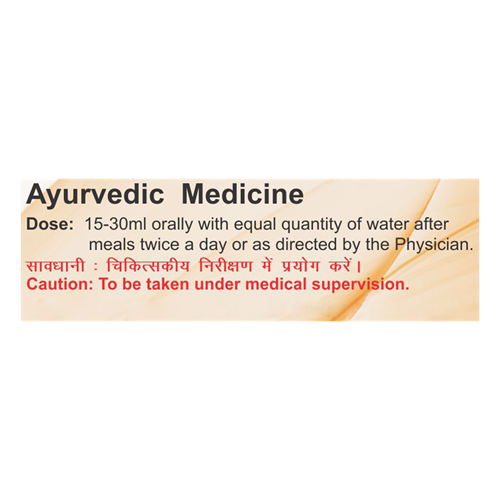 Ayurvedic Medicine

Dose: 15-30ml orally with equal quantity of water after meals twice a day or as directed by the Physician.

सावधानी : चिकित्सकीय निरीक्षण में प्रयोग करें।

Caution: To be taken under medical supervision.